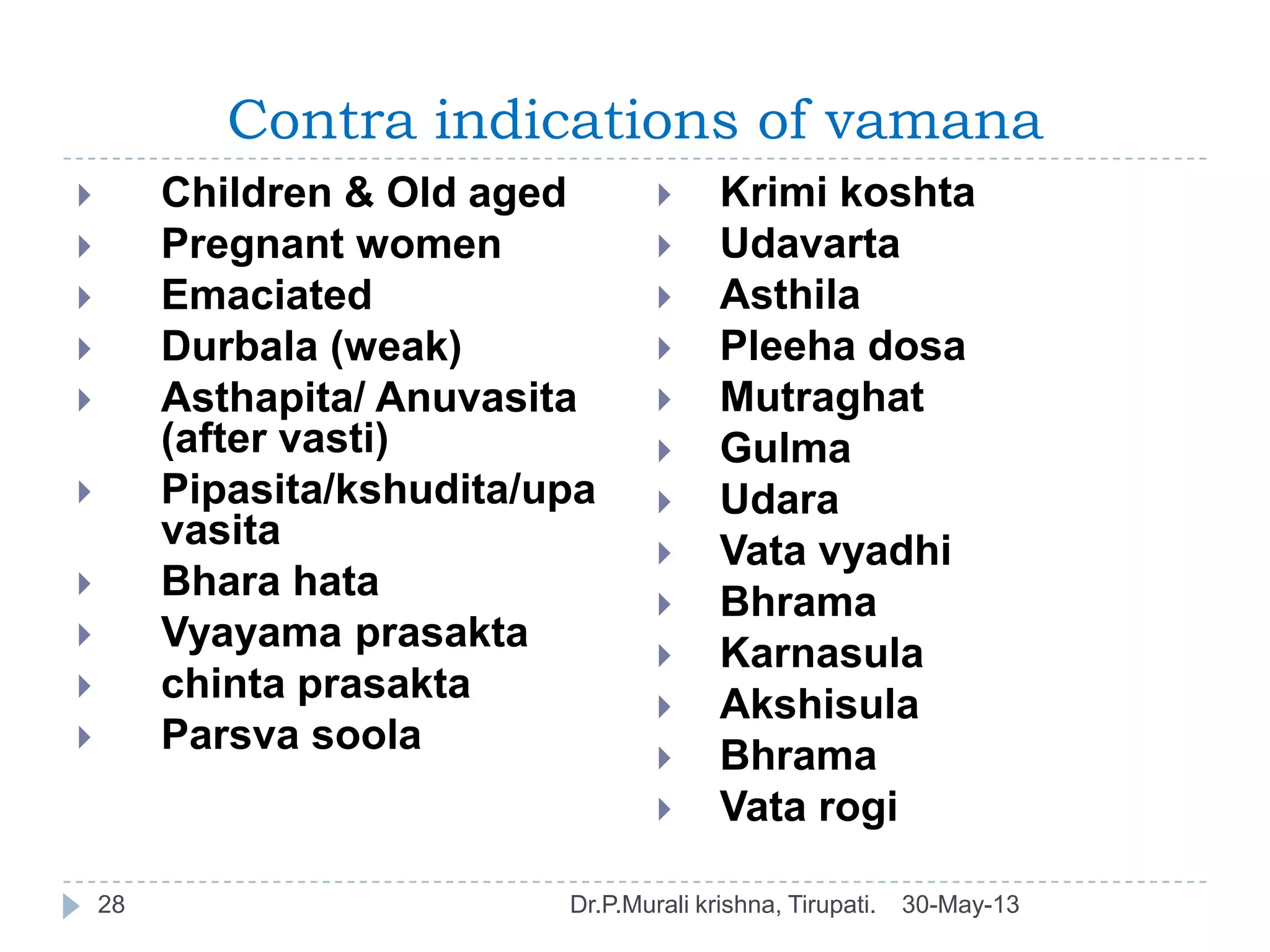 Contra indications of vamana

Children & Old aged
Pregnant women
Emaciated
Durbala (weak)
Asthapita/ Anuvasita (after vasti)
Pipasita/kshudita/upa vasita
Bhara hata
Vyayama prasakta
chinta prasakta
Parsva soola

Krimi koshta
Udavarta
Asthila
Pleeha dosa
Mutraghat
Gulma
Udara
Vata vyadhi
Bhrama
Karnasula
Akshisula
Bhrama
Vata rogi

28 Dr.P.Murali krishna, Tirupati. 30-May-13